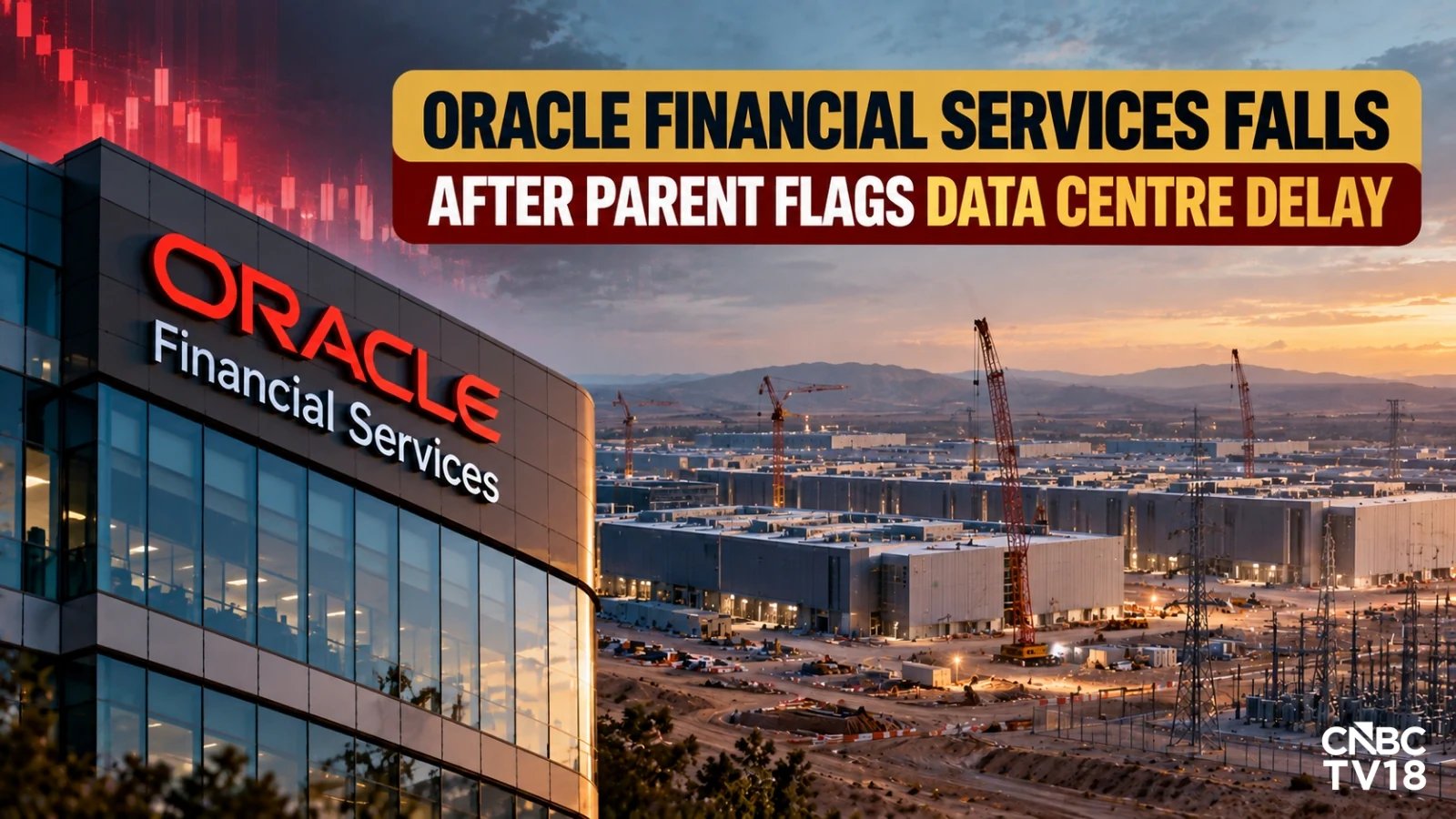 ORACLE FINANCIAL SERVICES FALLS
AFTER PARENT FLAGS DATA CENTRE DELAY

ORACLE
Financial Services

CNBC
TV18